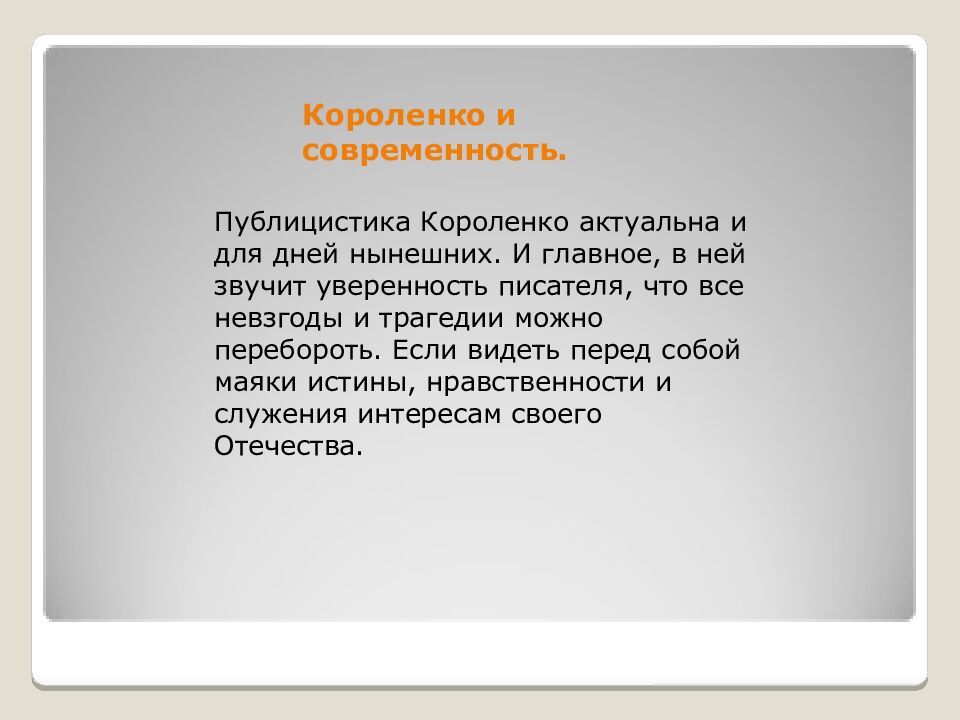 Короленко и современность.

Публицистика Короленко актуальна и для дней нынешних. И главное, в ней звучит уверенность писателя, что все невзгоды и трагедии можно перебороть. Если видеть перед собой маяки истины, нравственности и служения интересам своего Отечества.